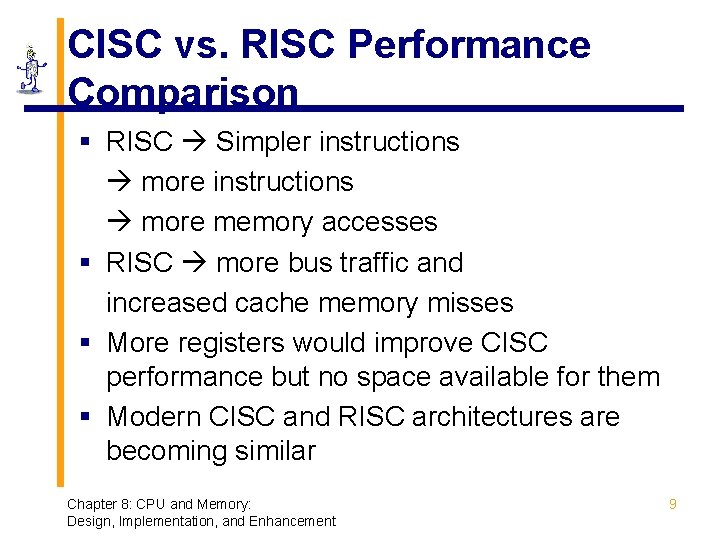 CISC vs. RISC Performance Comparison

▪ RISC → Simpler instructions
→ more instructions
→ more memory accesses

▪ RISC → more bus traffic and
increased cache memory misses

▪ More registers would improve CISC performance but no space available for them

▪ Modern CISC and RISC architectures are becoming similar

Chapter 8: CPU and Memory:
Design, Implementation, and Enhancement

9